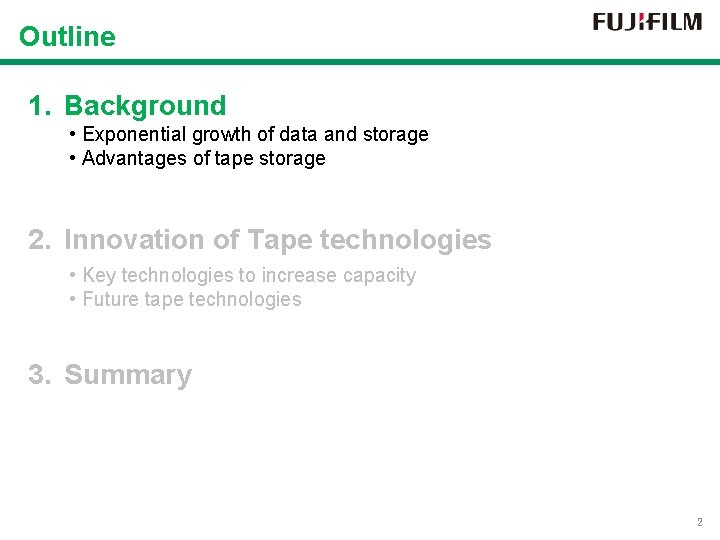 Outline

FUJIFILM

1. Background
• Exponential growth of data and storage
• Advantages of tape storage

2. Innovation of Tape technologies
• Key technologies to increase capacity
• Future tape technologies

3. Summary

2